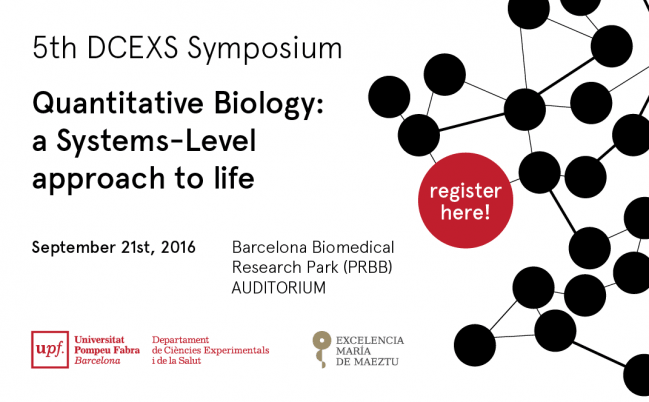 5th DCEXS Symposium

Quantitative Biology: a Systems-Level approach to life

register here!

September 21st, 2016

Barcelona Biomedical Research Park (PRBB) AUDITORIUM

upf. Universitat Pompeu Fabra Barcelona

Departament de Ciències Experimentals i de la Salut

EXCELENCIA MARÍA DE MAEZTU